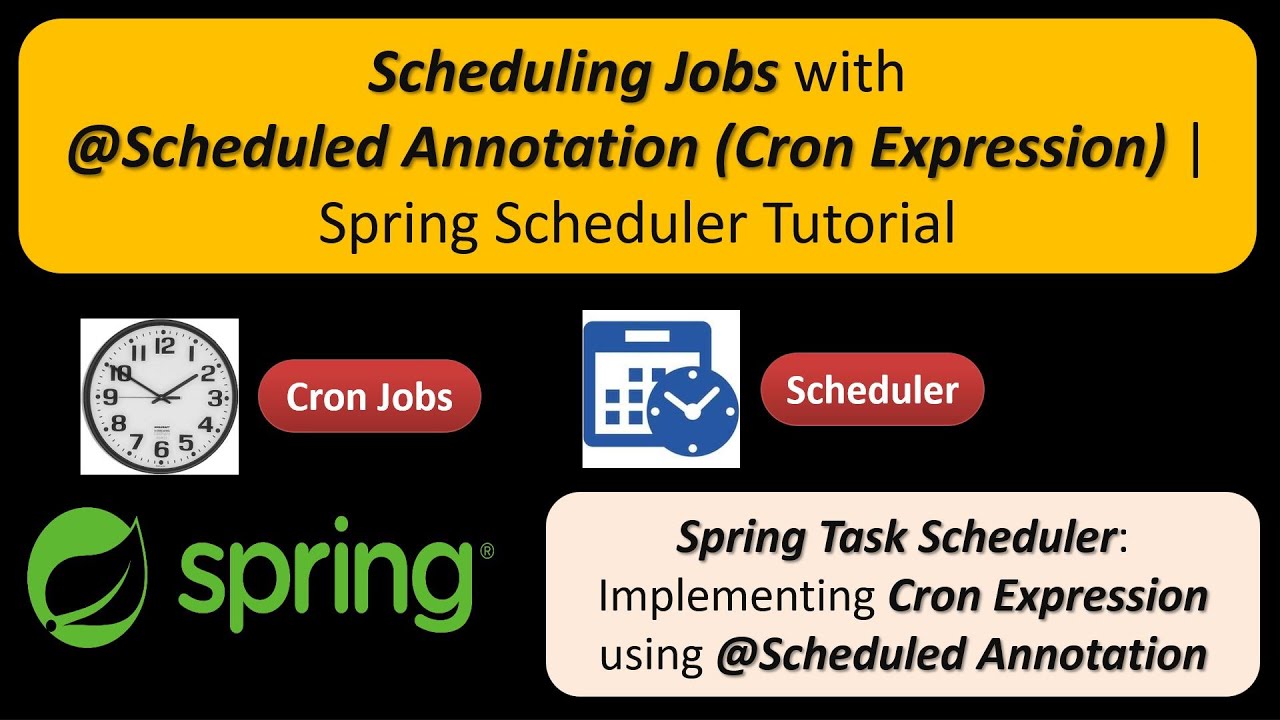 Scheduling Jobs with @Scheduled Annotation (Cron Expression) | Spring Scheduler Tutorial

12
1
2
3
4
5
6
7
8
9
10
11

Cron Jobs

Scheduler

spring®

Spring Task Scheduler: Implementing Cron Expression using @Scheduled Annotation